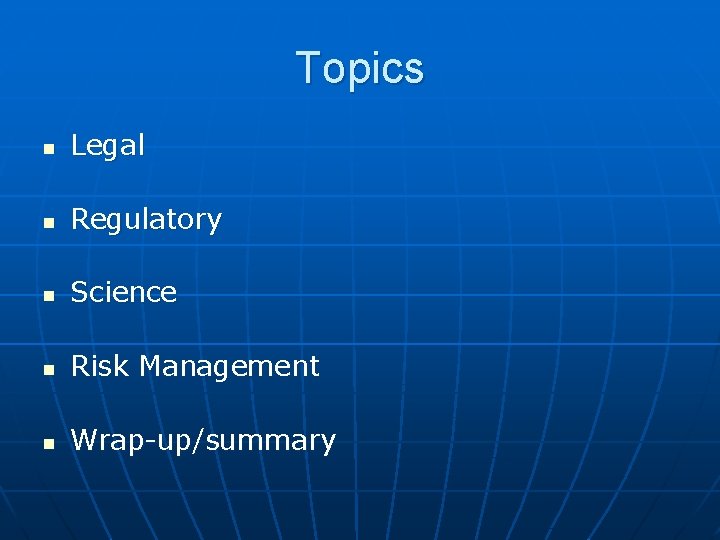 Topics

- Legal
- Regulatory
- Science
- Risk Management
- Wrap-up/summary